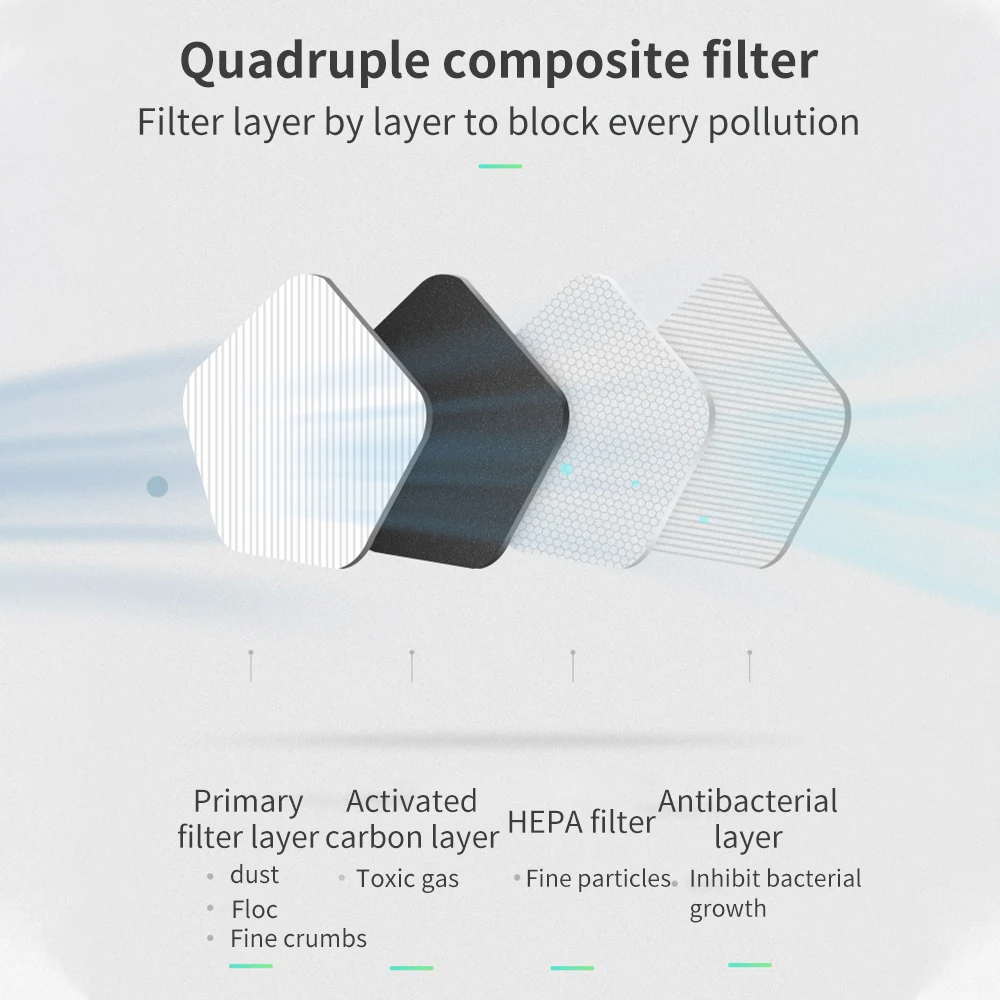 Quadruple composite filter

Filter layer by layer to block every pollution

Primary filter layer
• dust
• Floc
• Fine crumbs

Activated carbon layer
• Toxic gas

HEPA filter
• Fine particles

Antibacterial layer
• Inhibit bacterial growth